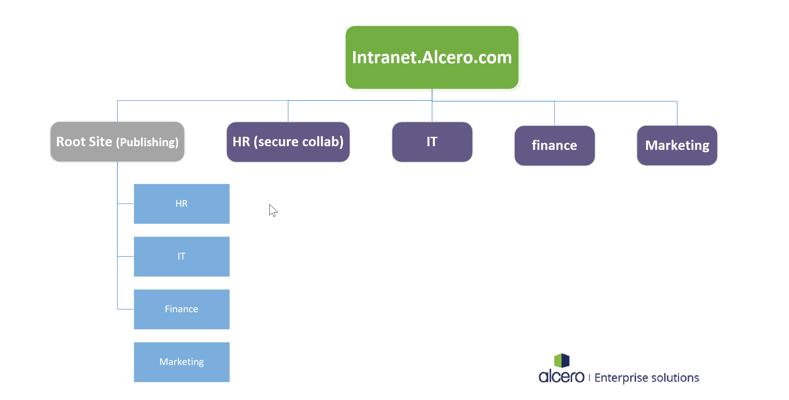 Intranet.Alcero.com

Root Site (Publishing)

HR (secure collab)

IT

finance

Marketing

HR

IT

Finance

Marketing

alcero | Enterprise solutions